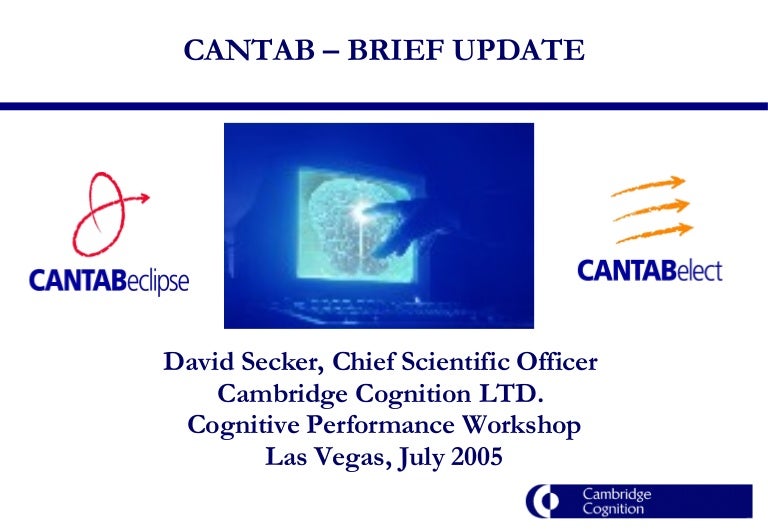 CANTAB – BRIEF UPDATE

CANTABeclipse

CANTABelect

David Secker, Chief Scientific Officer
Cambridge Cognition LTD.
Cognitive Performance Workshop
Las Vegas, July 2005

Cambridge Cognition